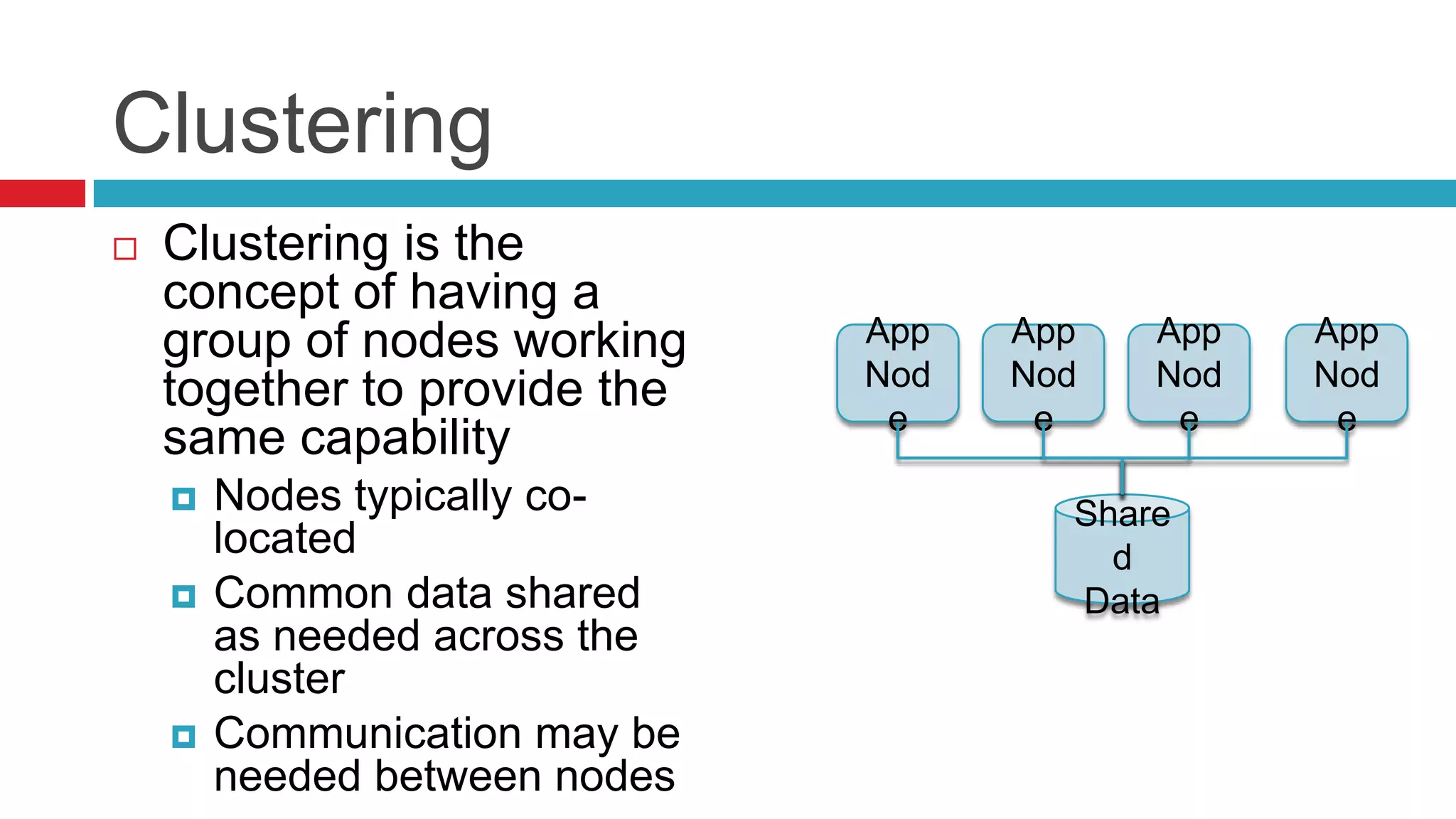 Clustering

Clustering is the concept of having a group of nodes working together to provide the same capability

Nodes typically co-located

Common data shared as needed across the cluster

Communication may be needed between nodes

App Nod e

App Nod e

App Nod e

App Nod e

Share d Data